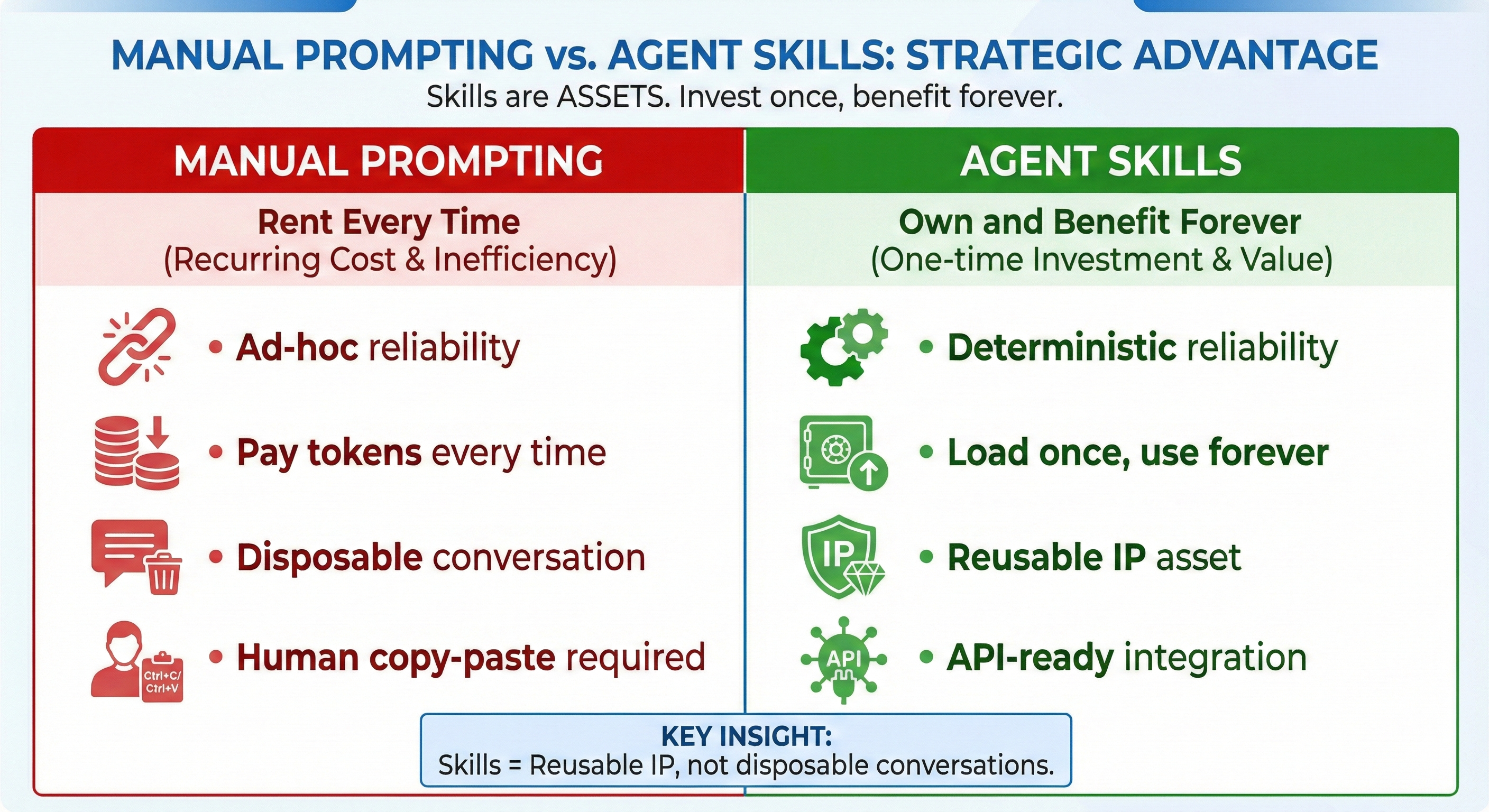 MANUAL PROMPTING vs. AGENT SKILLS: STRATEGIC ADVANTAGE
Skills are ASSETS. Invest once, benefit forever.

MANUAL PROMPTING

Rent Every Time
(Recurring Cost & Inefficiency)

• Ad-hoc reliability

• Pay tokens every time

• Disposable conversation

Ctrl+C/ Ctrl+V

• Human copy-paste required

AGENT SKILLS

Own and Benefit Forever
(One-time Investment & Value)

• Deterministic reliability

• Load once, use forever

IP

• Reusable IP asset

API

• API-ready integration

KEY INSIGHT:
Skills = Reusable IP, not disposable conversations.